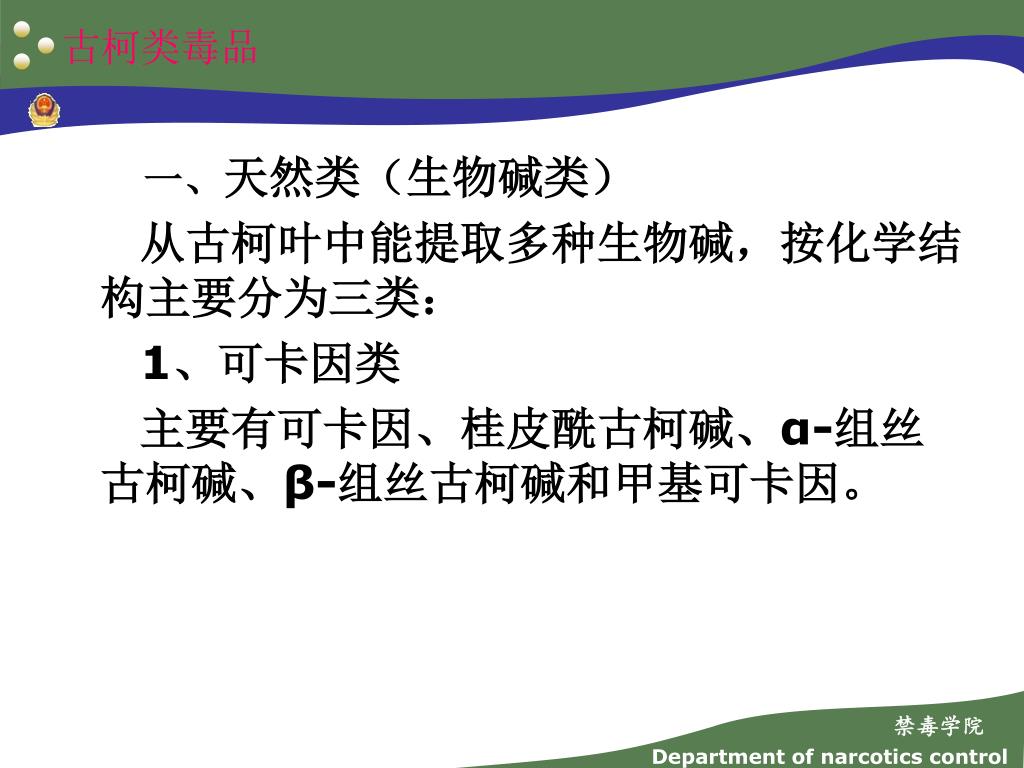 古柯类毒品

一、天然类（生物碱类）

从古柯叶中能提取多种生物碱，按化学结构主要分为三类：

1、可卡因类

主要有可卡因、桂皮酰古柯碱、α-组丝古柯碱、β-组丝古柯碱和甲基可卡因。

禁毒学院
Department of narcotics control